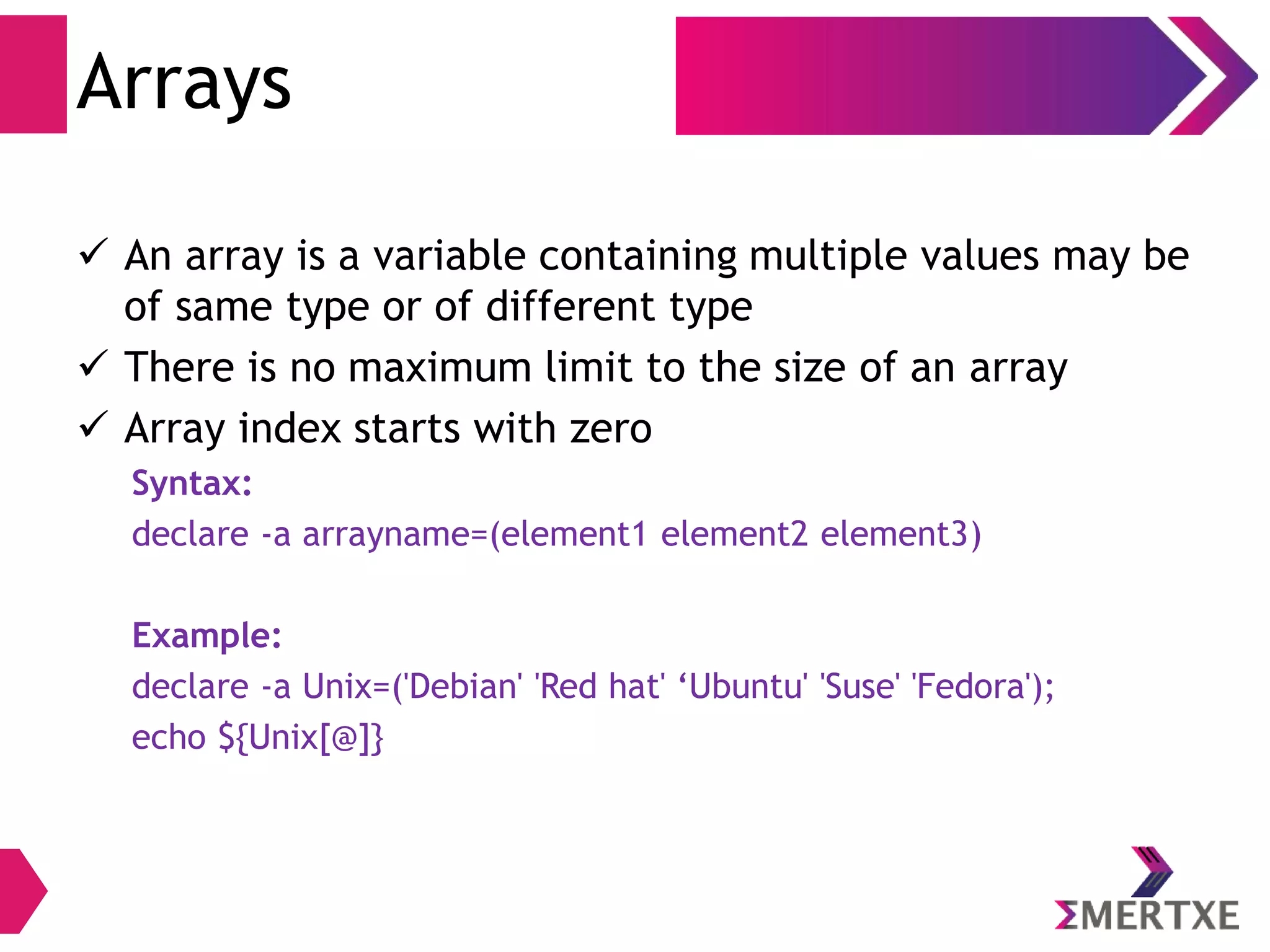 Arrays

✓ An array is a variable containing multiple values may be of same type or of different type

✓ There is no maximum limit to the size of an array

✓ Array index starts with zero

Syntax:

declare -a arrayname=(element1 element2 element3)

Example:

declare -a Unix=('Debian' 'Red hat' ‘Ubuntu' 'Suse' 'Fedora');

echo ${Unix[@]}

ΣMERTXE